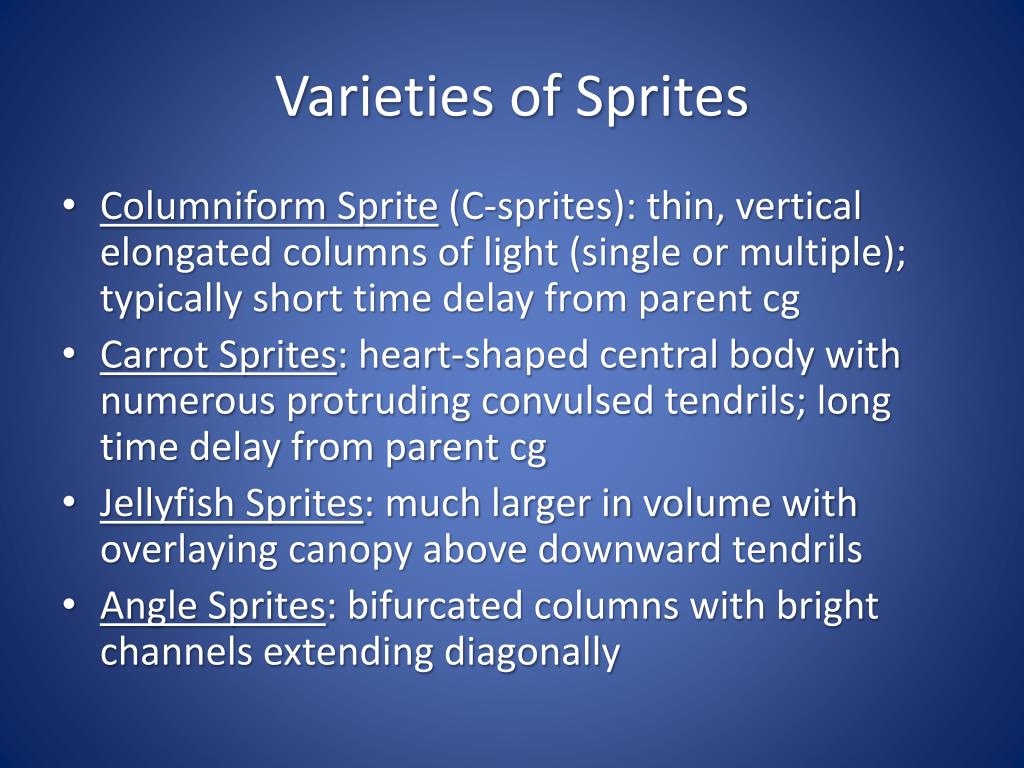 Varieties of Sprites

• Columniform Sprite (C-sprites): thin, vertical elongated columns of light (single or multiple); typically short time delay from parent cg
• Carrot Sprites: heart-shaped central body with numerous protruding convulsed tendrils; long time delay from parent cg
• Jellyfish Sprites: much larger in volume with overlaying canopy above downward tendrils
• Angle Sprites: bifurcated columns with bright channels extending diagonally